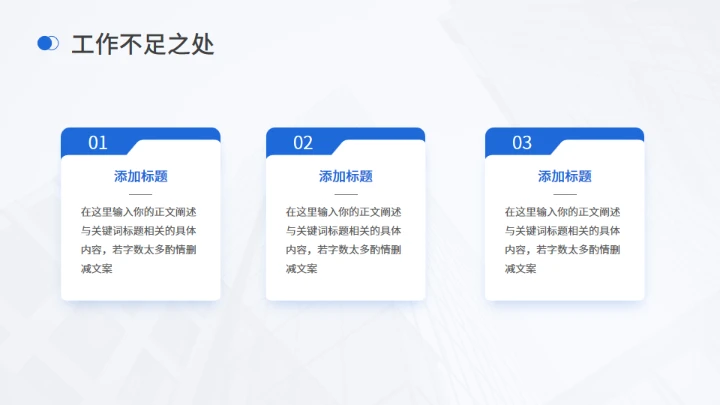 工作不足之处

01

添加标题

在这里输入你的正文阐述与关键词标题相关的具体内容，若字数太多酌情删减文案

02

添加标题

在这里输入你的正文阐述与关键词标题相关的具体内容，若字数太多酌情删减文案

03

添加标题

在这里输入你的正文阐述与关键词标题相关的具体内容，若字数太多酌情删减文案